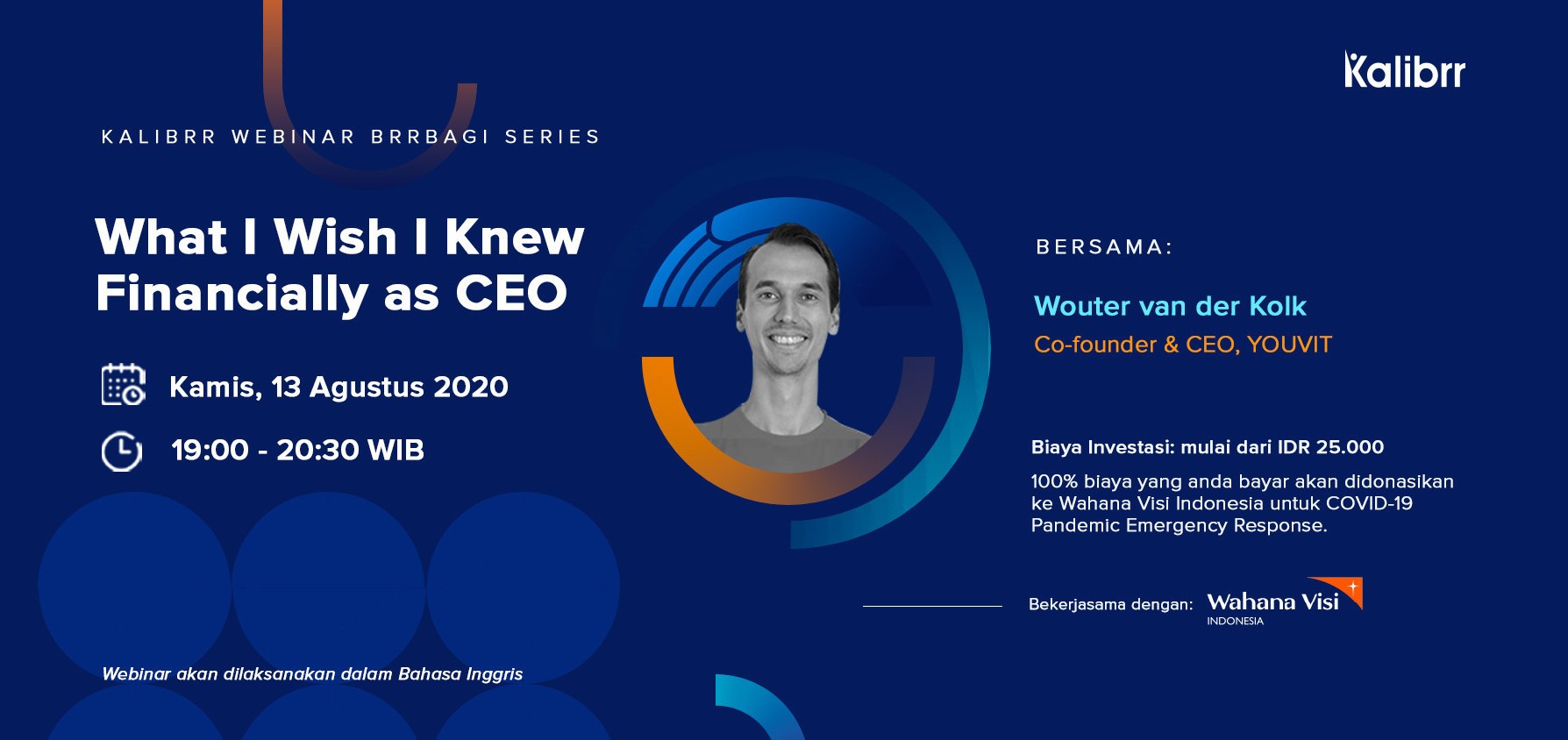 Kalibrr

KALIBRR WEBINAR BRRBAGI SERIES

What I Wish I Knew Financially as CEO

Kamis, 13 Agustus 2020

19:00 - 20:30 WIB

Webinar akan dilaksanakan dalam Bahasa Inggris

BERSAMA:

Wouter van der Kolk

Co-founder & CEO, YOUVIT

Biaya Investasi: mulai dari IDR 25.000

100% biaya yang anda bayar akan didonasikan ke Wahana Visi Indonesia untuk COVID-19 Pandemic Emergency Response.

Bekerjasama dengan: Wahana Visi INDONESIA